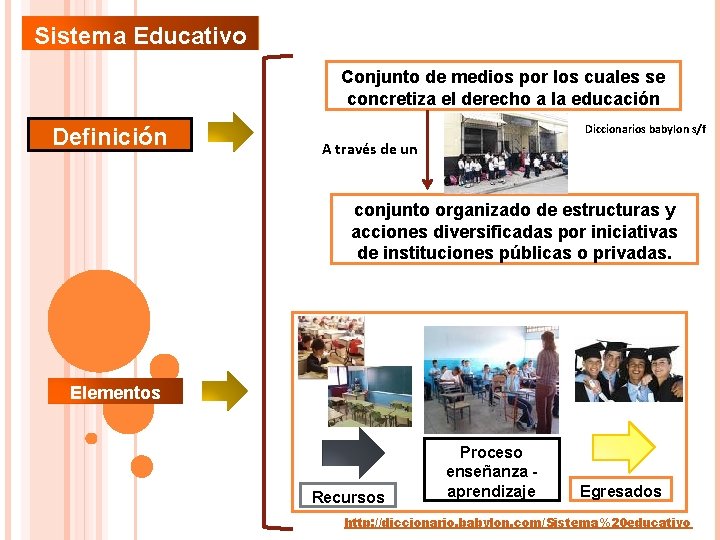 Sistema Educativo

Definición

Conjunto de medios por los cuales se concretiza el derecho a la educación

Diccionarios babylon s/f

A través de un

conjunto organizado de estructuras y acciones diversificadas por iniciativas de instituciones públicas o privadas.

Elementos

Recursos

Proceso enseñanza - aprendizaje

Egresados

http://diccionario.babylon.com/Sistema%20educativo